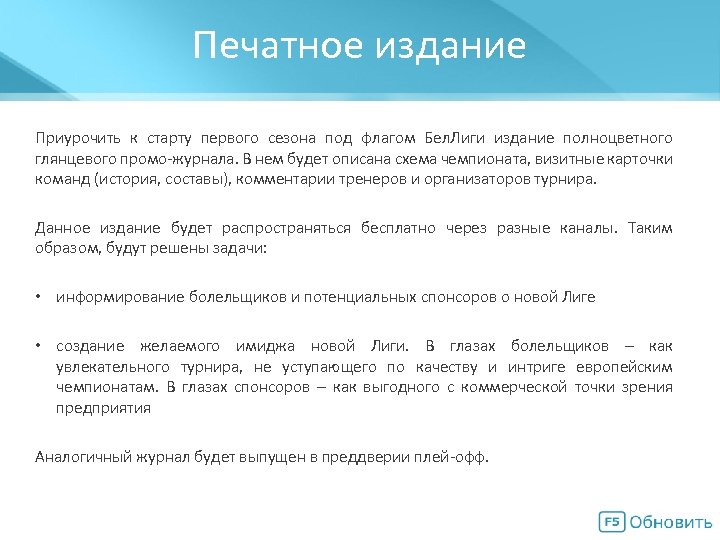 Печатное издание

Приурочить к старту первого сезона под флагом БелЛиги издание полноцветного глянцевого промо-журнала. В нем будет описана схема чемпионата, визитные карточки команд (история, составы), комментарии тренеров и организаторов турнира.

Данное издание будет распространяться бесплатно через разные каналы. Таким образом, будут решены задачи:

• информирование болельщиков и потенциальных спонсоров о новой Лиге

• создание желаемого имиджа новой Лиги. В глазах болельщиков – как увлекательного турнира, не уступающего по качеству и интриге европейским чемпионатам. В глазах спонсоров – как выгодного с коммерческой точки зрения предприятия

Аналогичный журнал будет выпущен в преддверии плей-офф.

F5 Обновить